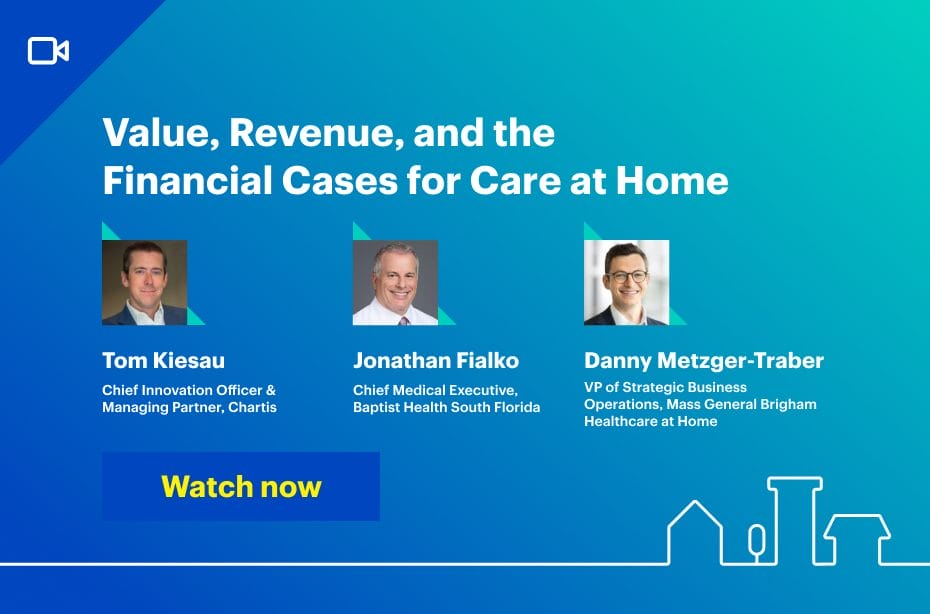 Value, Revenue, and the Financial Cases for Care at Home

Tom Kiesau
Chief Innovation Officer & Managing Partner, Chartis

Jonathan Fialko
Chief Medical Executive, Baptist Health South Florida

Danny Metzger-Traber
VP of Strategic Business Operations, Mass General Brigham Healthcare at Home

Watch now